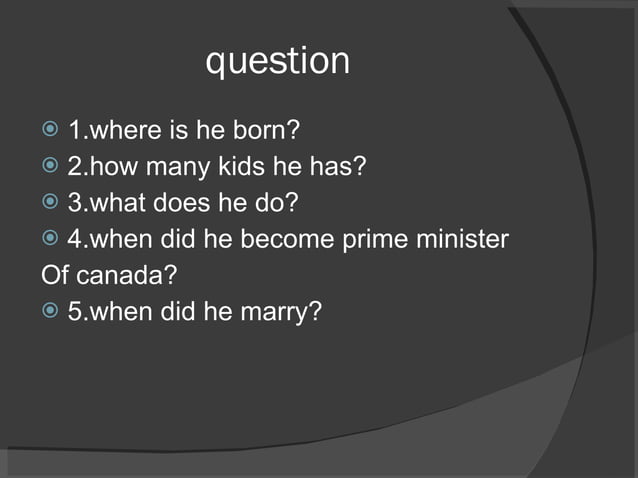 question

1.where is he born?
2.how many kids he has?
3.what does he do?
4.when did he become prime minister Of canada?
5.when did he marry?